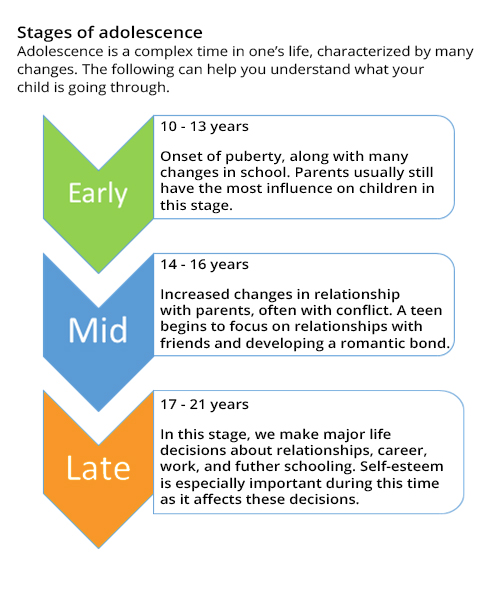 Stages of adolescence
Adolescence is a complex time in one's life, characterized by many changes. The following can help you understand what your child is going through.

Early

10 - 13 years

Onset of puberty, along with many changes in school. Parents usually still have the most influence on children in this stage.

Mid

14 - 16 years

Increased changes in relationship with parents, often with conflict. A teen begins to focus on relationships with friends and developing a romantic bond.

Late

17 - 21 years

In this stage, we make major life decisions about relationships, career, work, and futher schooling. Self-esteem is especially important during this time as it affects these decisions.